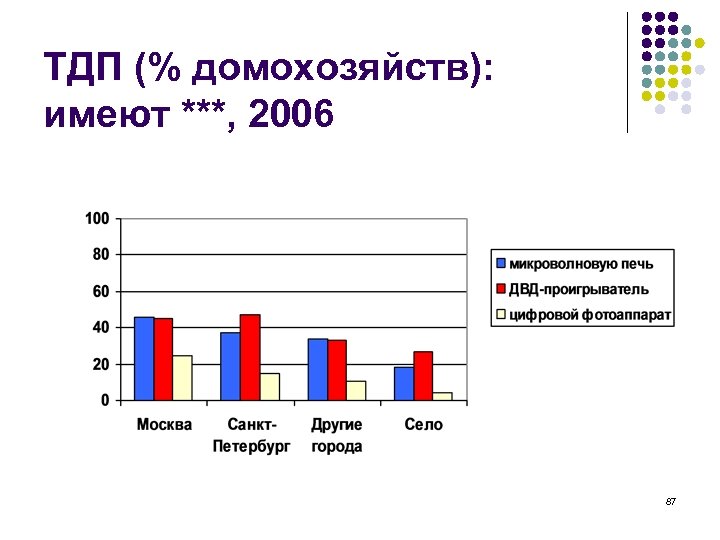 ТДП (% домохозяйств): имеют ***, 2006

100
80
60
40
20
0

Москва
Санкт-Петербург
Другие города
Село

микроволновую печь
ДВД-проигрыватель
цифровой фотоаппарат

87